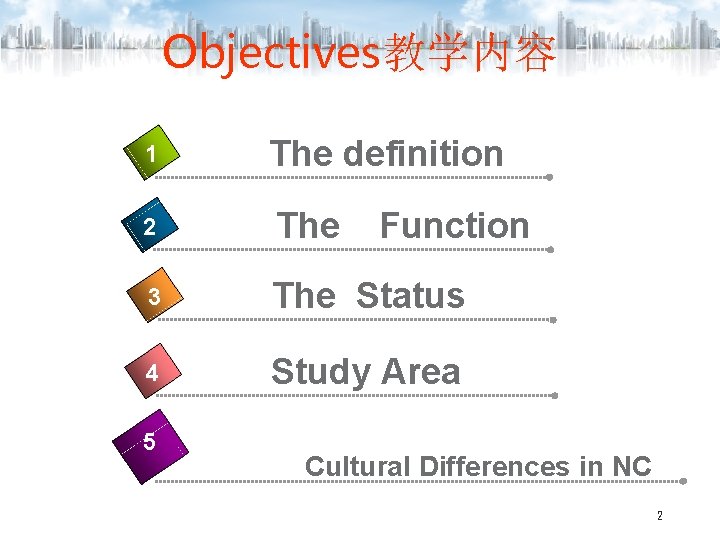 Objectives教学内容

1 The definition

2 The Function

3 The Status

4 Study Area

5 Cultural Differences in NC

2